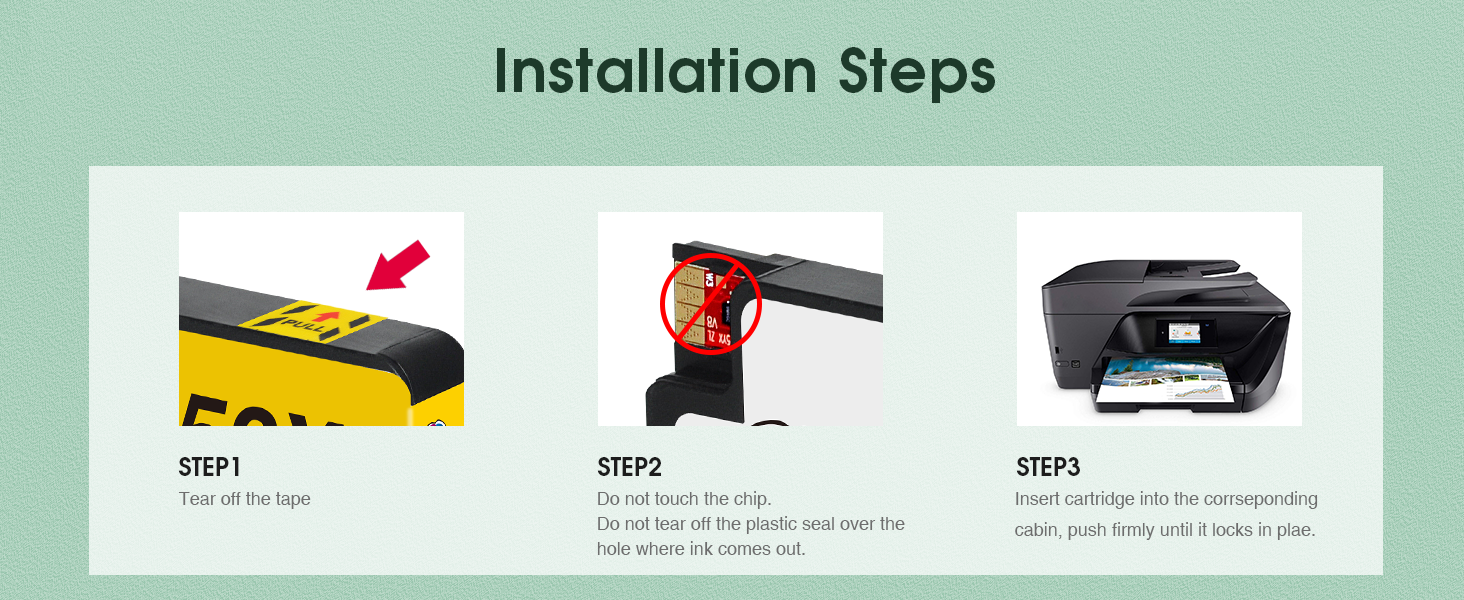 Installation Steps

PULL

STEP1
Tear off the tape

STEP2
Do not touch the chip.
Do not tear off the plastic seal over the hole where ink comes out.

STEP3
Insert cartridge into the corrseponding cabin, push firmly until it locks in plae.